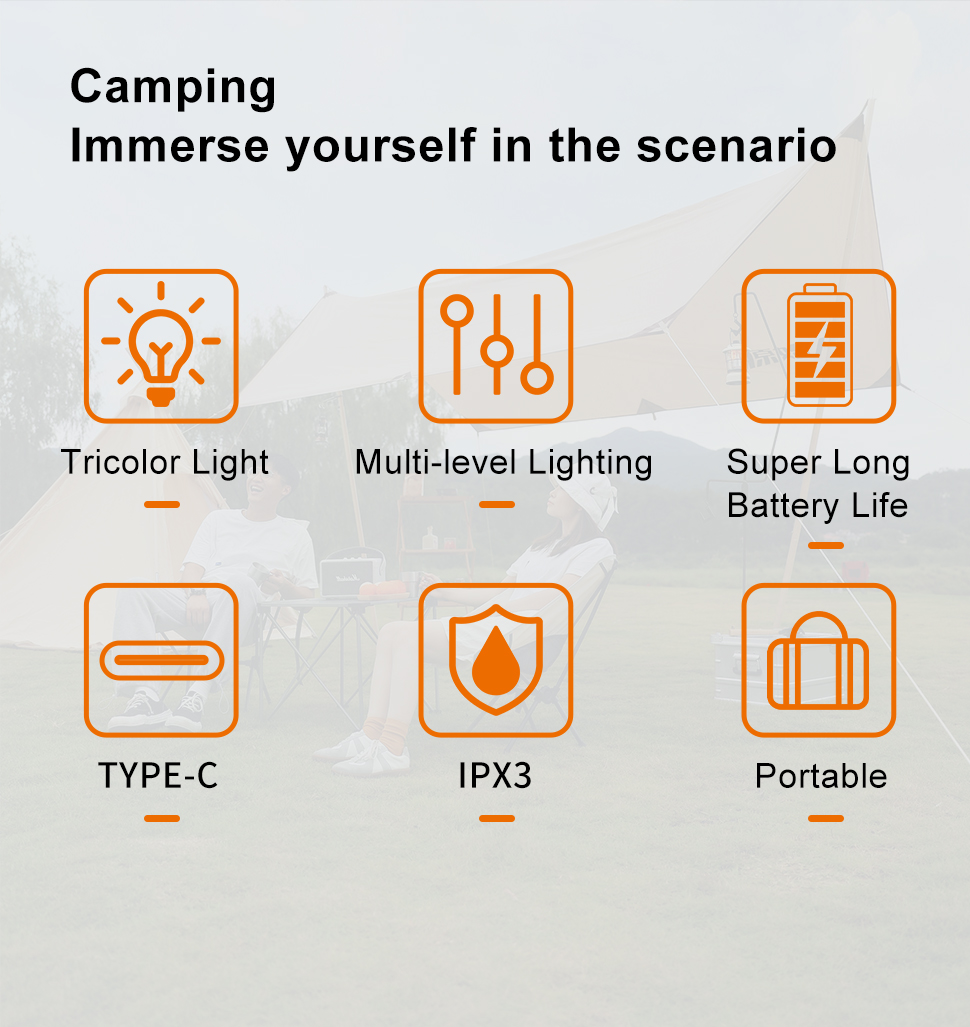 Camping
Immerse yourself in the scenario

Tricolor Light

Multi-level Lighting

Super Long Battery Life

TYPE-C

IPX3

Portable